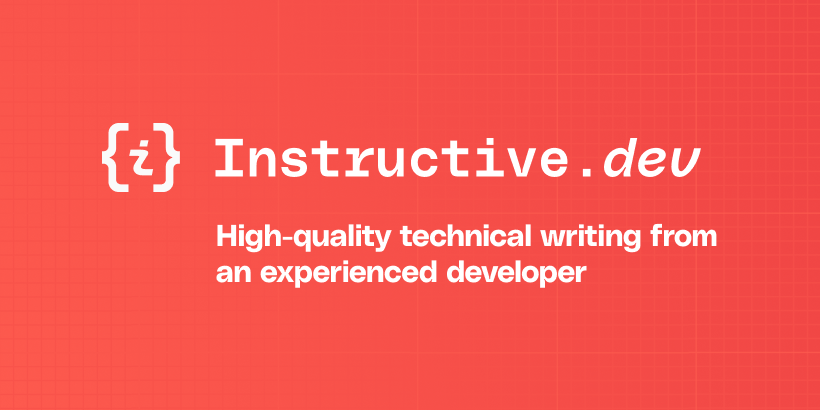 {i} Instructive.dev

High-quality technical writing from an experienced developer